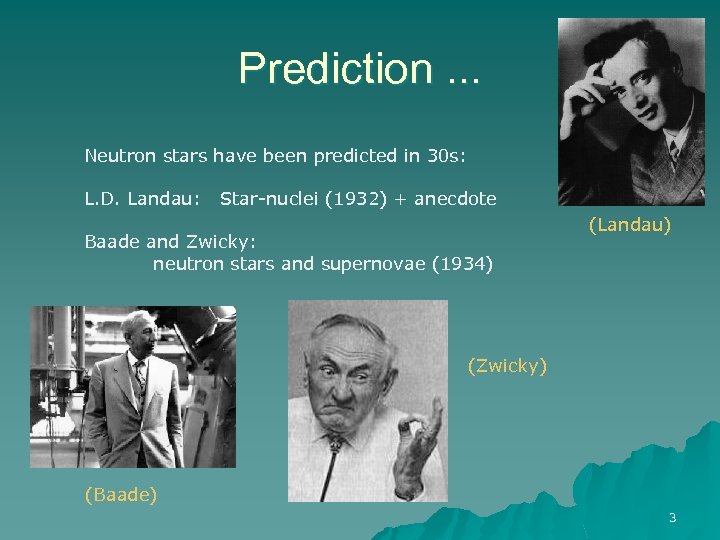 Prediction ...

Neutron stars have been predicted in 30s:

L.D. Landau: Star-nuclei (1932) + anecdote

Baade and Zwicky:
neutron stars and supernovae (1934)

(Landau)

(Zwicky)

(Baade)

3